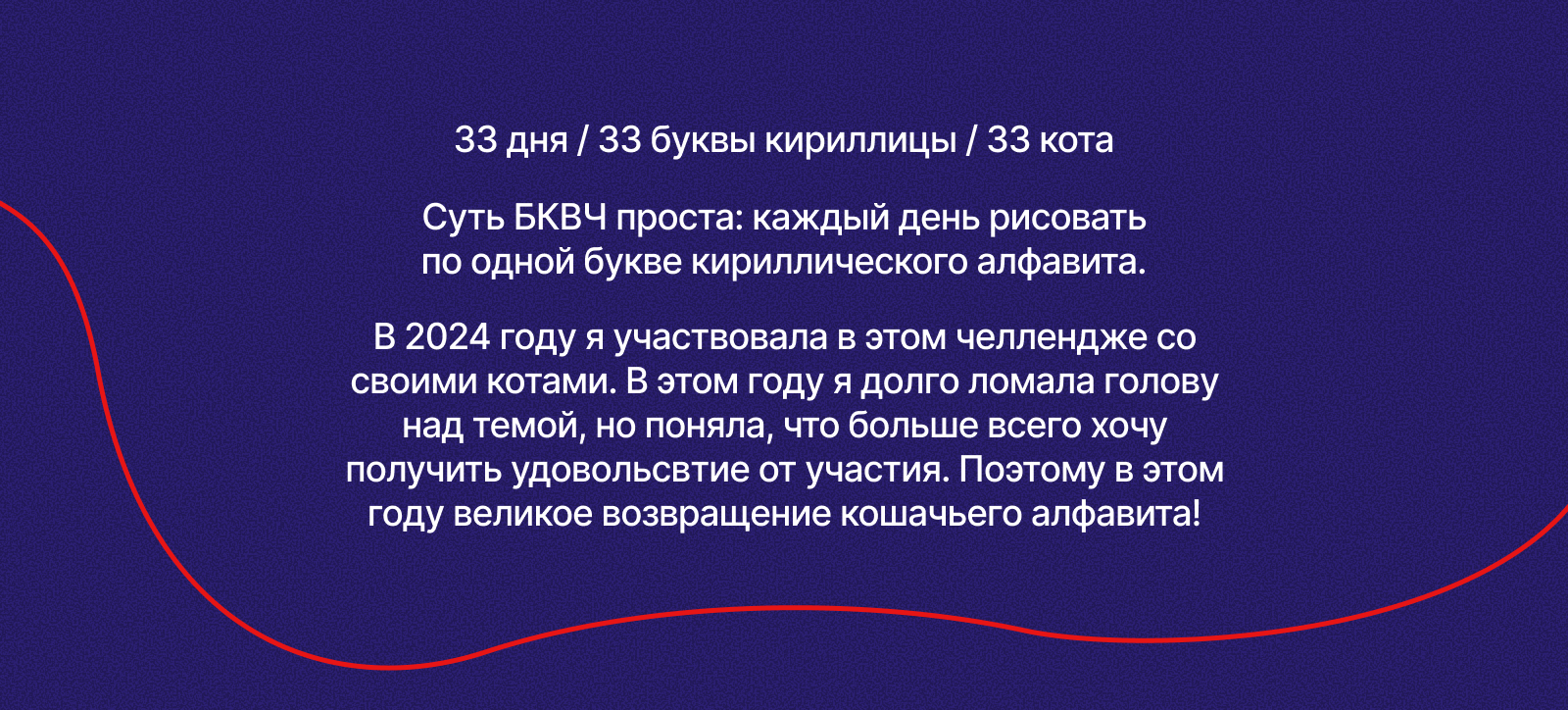 33 дня / 33 буквы кириллицы / 33 кота

Суть БКВЧ проста: каждый день рисовать по одной букве кириллического алфавита.

В 2024 году я участвовала в этом челлендже со своими котами. В этом году я долго ломала голову над темой, но поняла, что больше всего хочу получить удовольсвтие от участия. Поэтому в этом году великое возвращение кошачьего алфавита!